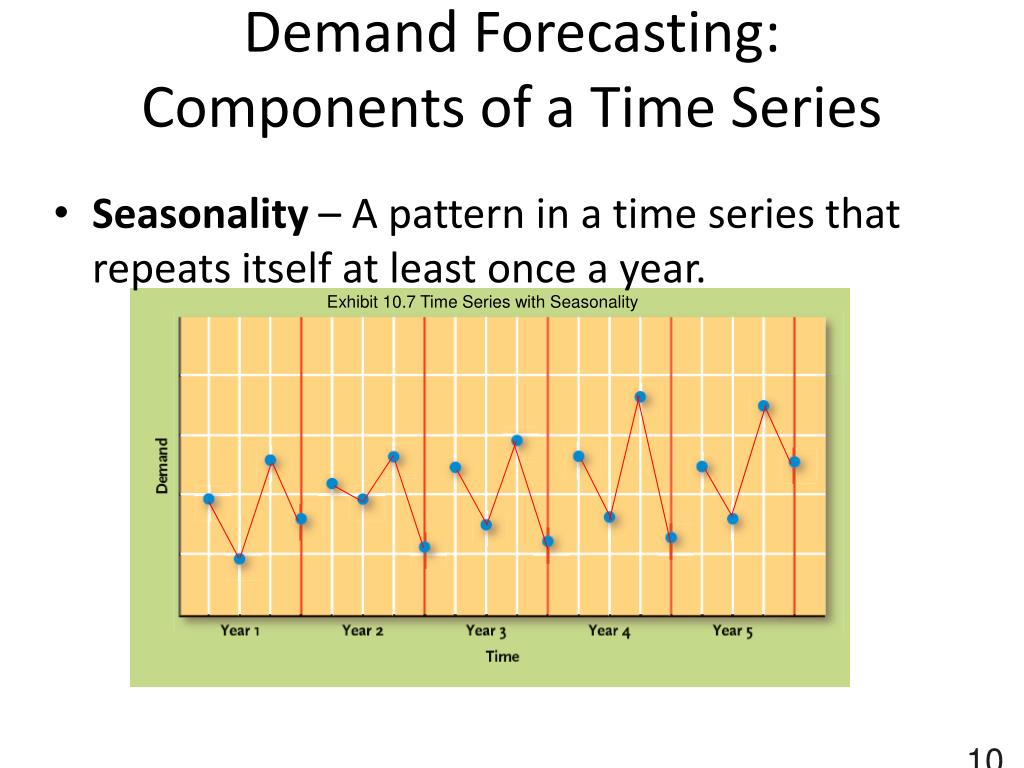 Demand Forecasting: Components of a Time Series

• **Seasonality** – A pattern in a time series that repeats itself at least once a year.

Exhibit 10.7 Time Series with Seasonality

Demand

Year 1 Year 2 Year 3 Year 4 Year 5

Time

10